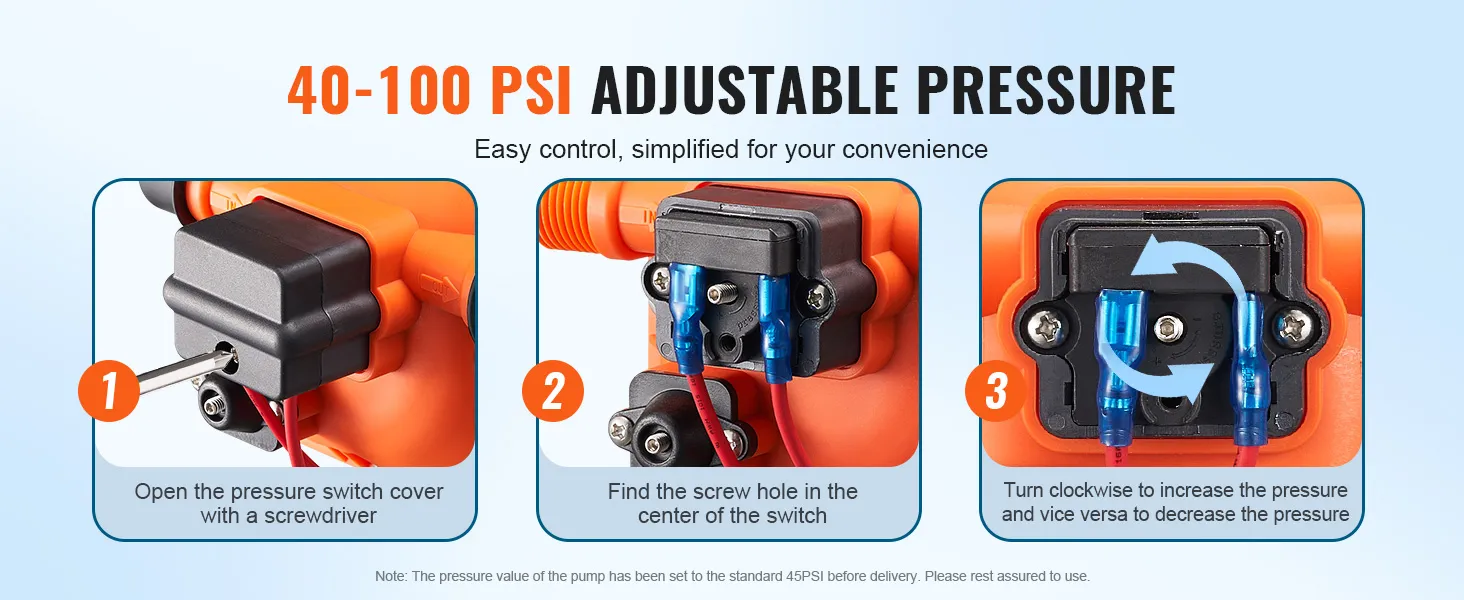 40-100 PSI ADJUSTABLE PRESSURE

Easy control, simplified for your convenience

1

Open the pressure switch cover with a screwdriver

2

Find the screw hole in the center of the switch

3

Turn clockwise to increase the pressure and vice versa to decrease the pressure

Note: The pressure value of the pump has been set to the standard 45PSI before delivery. Please rest assured to use.